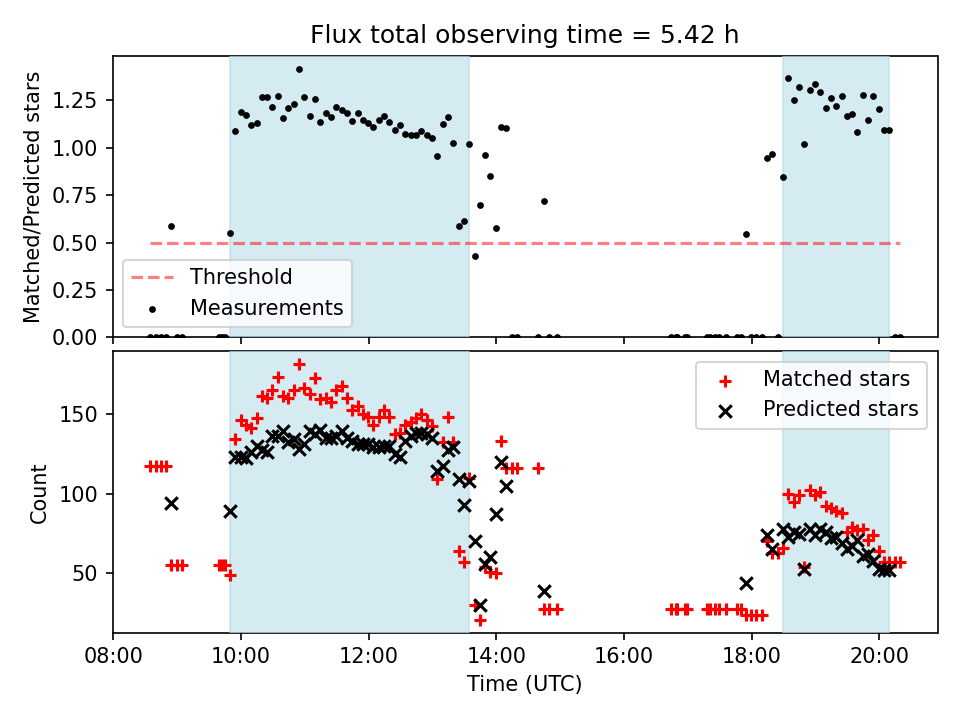 Flux total observing time = 5.42 h

Matched/Predicted stars

1.25
1.00
0.75
0.50
0.25
0.00

Threshold
Measurements

Count

150
100
50

Matched stars
Predicted stars

08:00
10:00
12:00
14:00
16:00
18:00
20:00

Time (UTC)